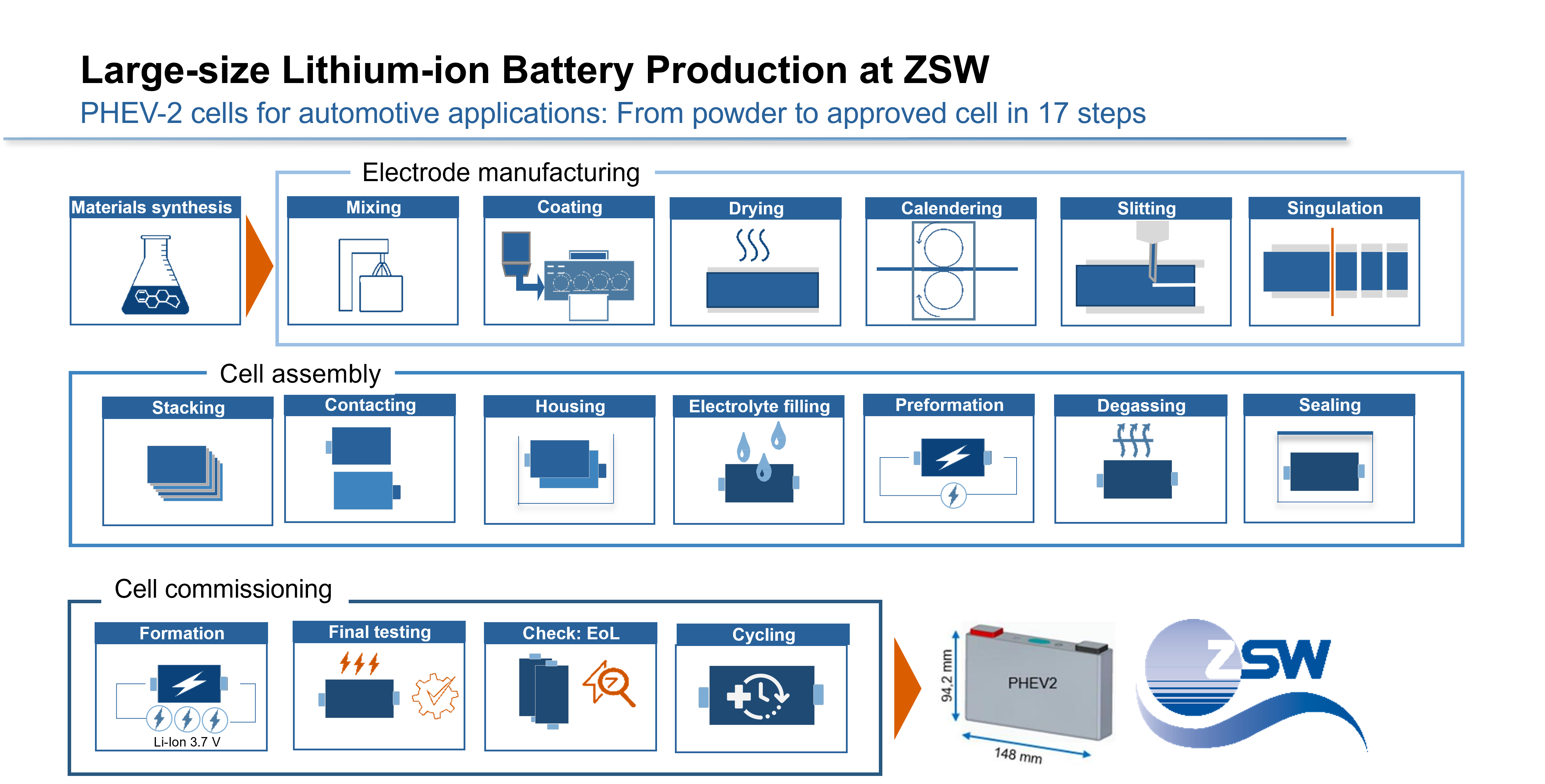 Large-size Lithium-ion Battery Production at ZSW

PHEV-2 cells for automotive applications: From powder to approved cell in 17 steps

Materials synthesis

Electrode manufacturing

Mixing

Coating

Drying

Calendering

Slitting

Singulation

Cell assembly

Stacking

Contacting

Housing

Electrolyte filling

Preformation

Degassing

Sealing

Cell commissioning

Formation

Li-Ion 3.7 V

Final testing

Check: EoL

Cycling

94,2 mm

PHEV2

148 mm

ZSW